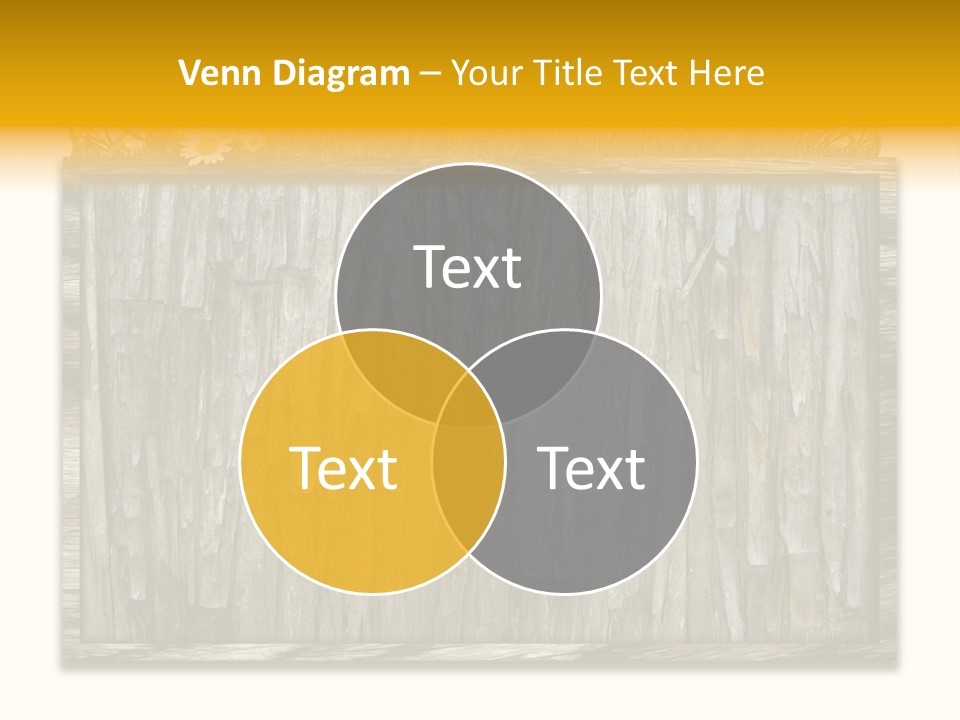 Venn Diagram – Your Title Text Here

Text

Text

Text